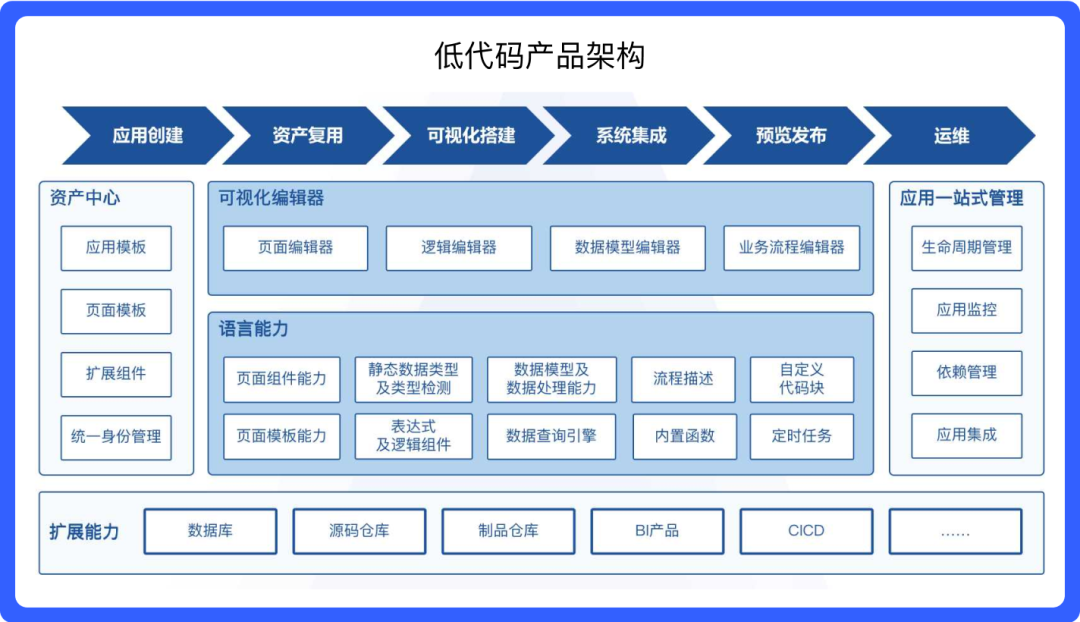 低代码产品架构

应用创建
资产复用
可视化搭建
系统集成
预览发布
运维

资产中心
应用模板
页面模板
扩展组件
统一身份管理

可视化编辑器
页面编辑器
逻辑编辑器
数据模型编辑器
业务流程编辑器

语言能力
页面组件能力
静态数据类型及类型检测
数据模型及数据处理能力
流程描述
自定义代码块
页面模板能力
表达式及逻辑组件
数据查询引擎
内置函数
定时任务

应用一站式管理
生命周期管理
应用监控
依赖管理
应用集成

扩展能力
数据库
源码仓库
制品仓库
BI产品
CICD
……